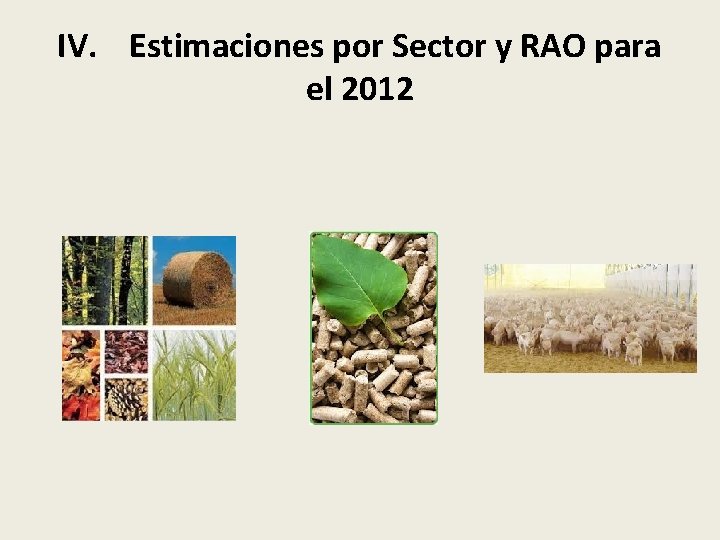 IV. Estimaciones por Sector y RAO para el 2012